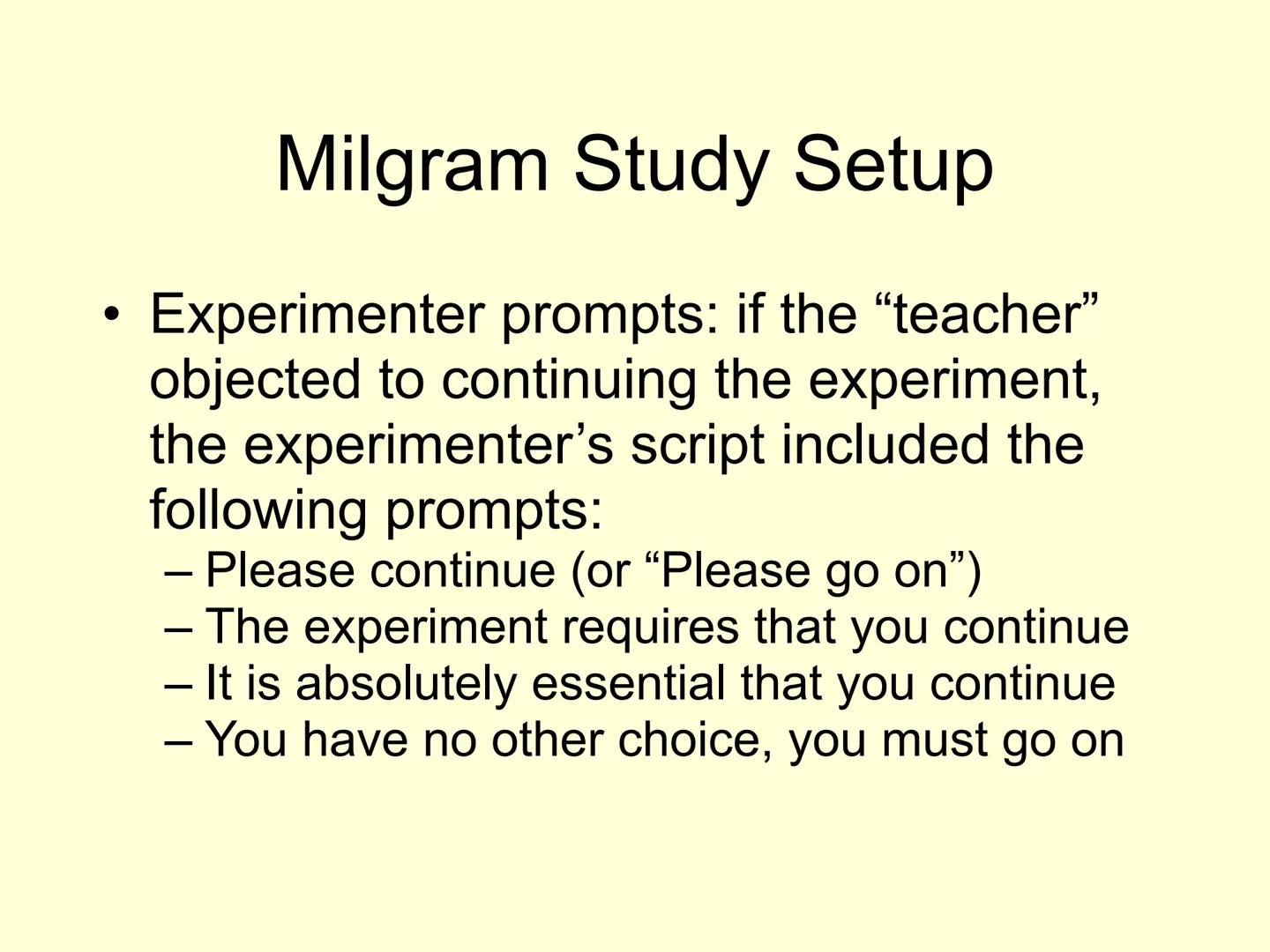 Milgram Study Setup

• Experimenter prompts: if the “teacher” objected to continuing the experiment, the experimenter’s script included the following prompts:
– Please continue (or “Please go on”)
– The experiment requires that you continue
– It is absolutely essential that you continue
– You have no other choice, you must go on